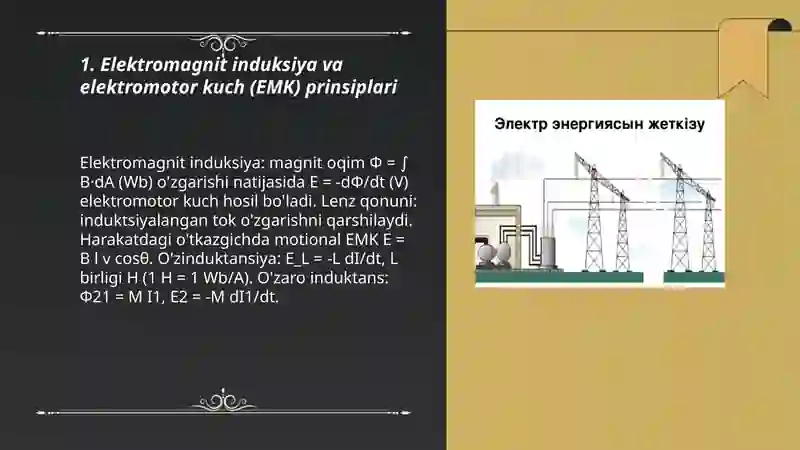 1. Elektromagnit induksiya va elektromotor kuch (EMK) prinsiplari

Elektromagnit induksiya: magnit oqim Φ = ∫ B·dA (Wb) o'zgarishi natijasida E = -dΦ/dt (V) elektromotor kuch hosil bo'ladi. Lenz qonuni: induktsiyalangan tok o'zgarishni qarshilaydi. Harakatdagi o'tkazgichda motional EMK E = B l v cosθ. O'zinduktansiya: E_L = -L dI/dt, L birligi H (1 H = 1 Wb/A). O'zaro induktans: Φ21 = M I1, E2 = -M dI1/dt.

Электр энергиясын жеткізу